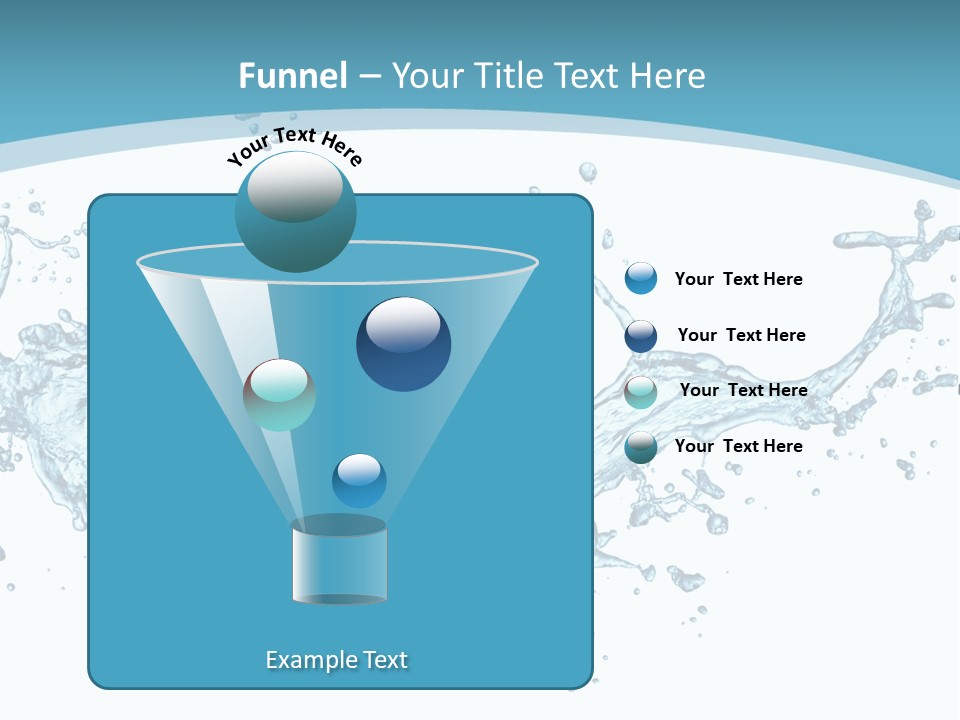 Funnel – Your Title Text Here

Your Text Here

Your Text Here

Your Text Here

Your Text Here

Your Text Here

Example Text